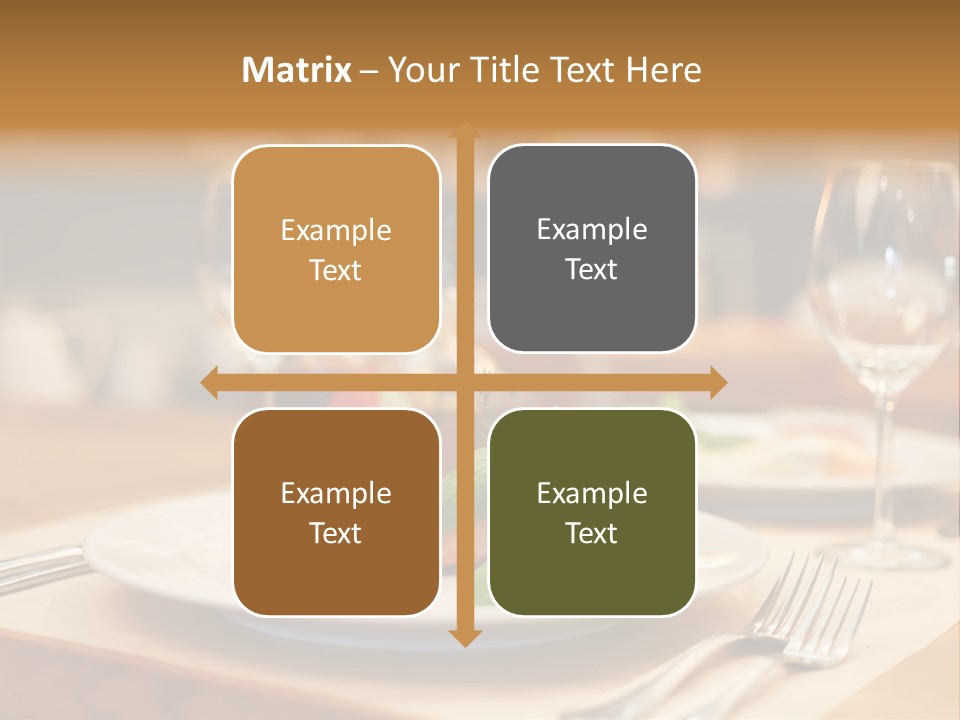 Matrix – Your Title Text Here

Example Text

Example Text

Example Text

Example Text